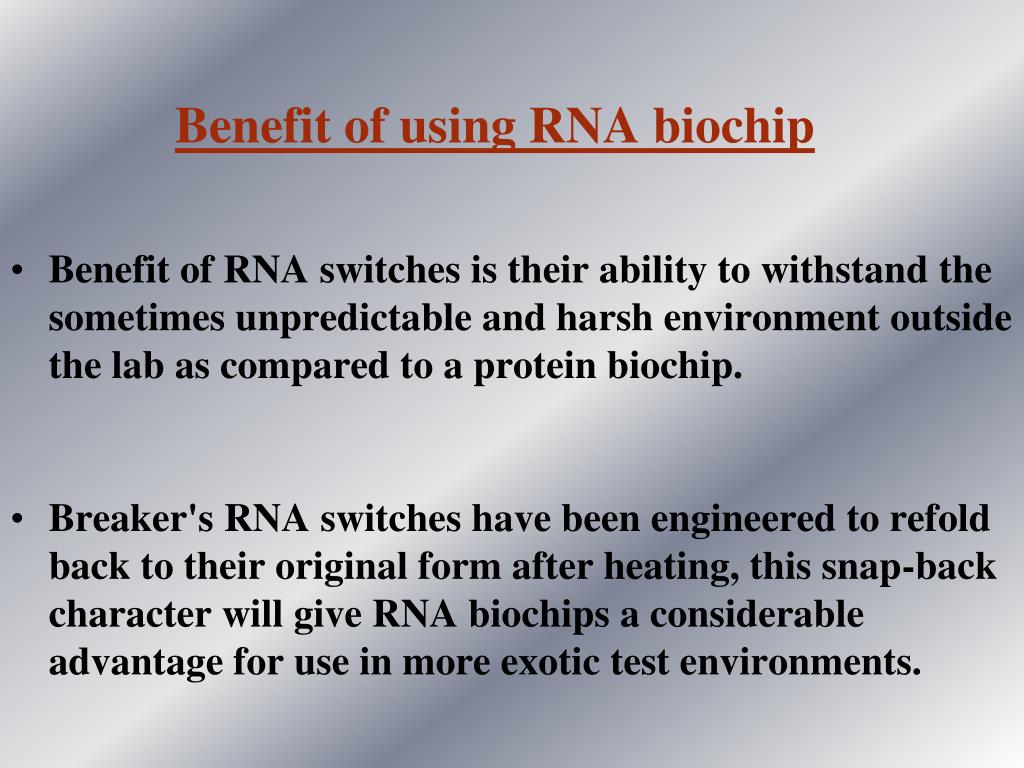 Benefit of using RNA biochip

• Benefit of RNA switches is their ability to withstand the sometimes unpredictable and harsh environment outside the lab as compared to a protein biochip.

• Breaker's RNA switches have been engineered to refold back to their original form after heating, this snap-back character will give RNA biochips a considerable advantage for use in more exotic test environments.